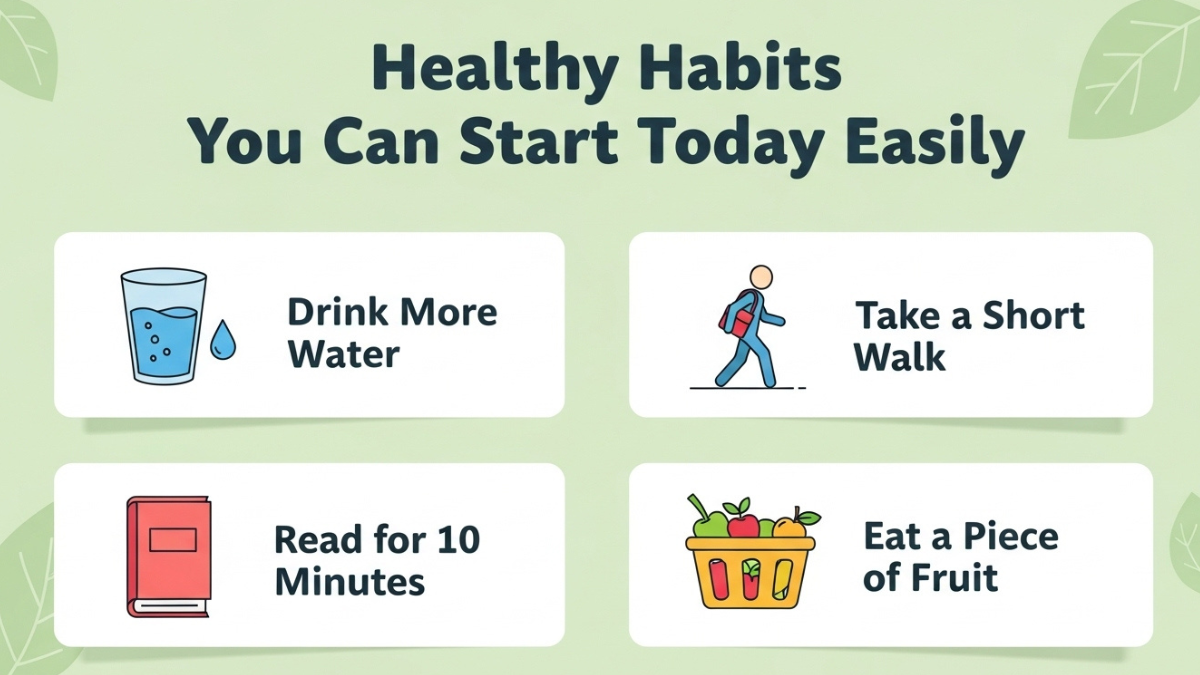 Healthy Habits
You Can Start Today Easily

Drink More Water

Take a Short Walk

Read for 10 Minutes

Eat a Piece of Fruit